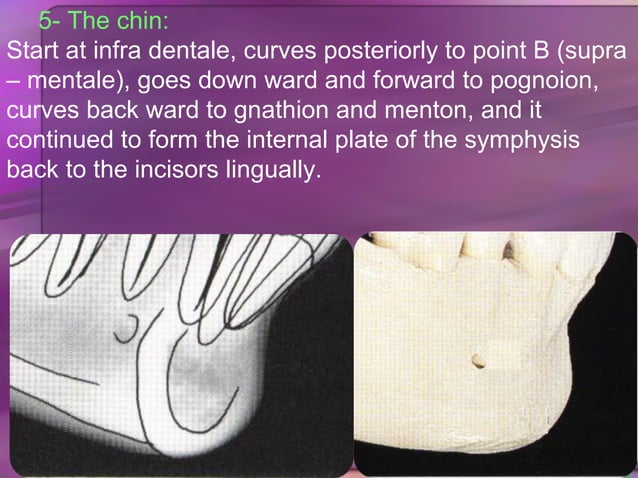 5- The chin:
Start at infra dentale, curves posteriorly to point B (supra – mentale), goes down ward and forward to pognoion, curves back ward to gnathion and menton, and it continued to form the internal plate of the symphysis back to the incisors lingually.